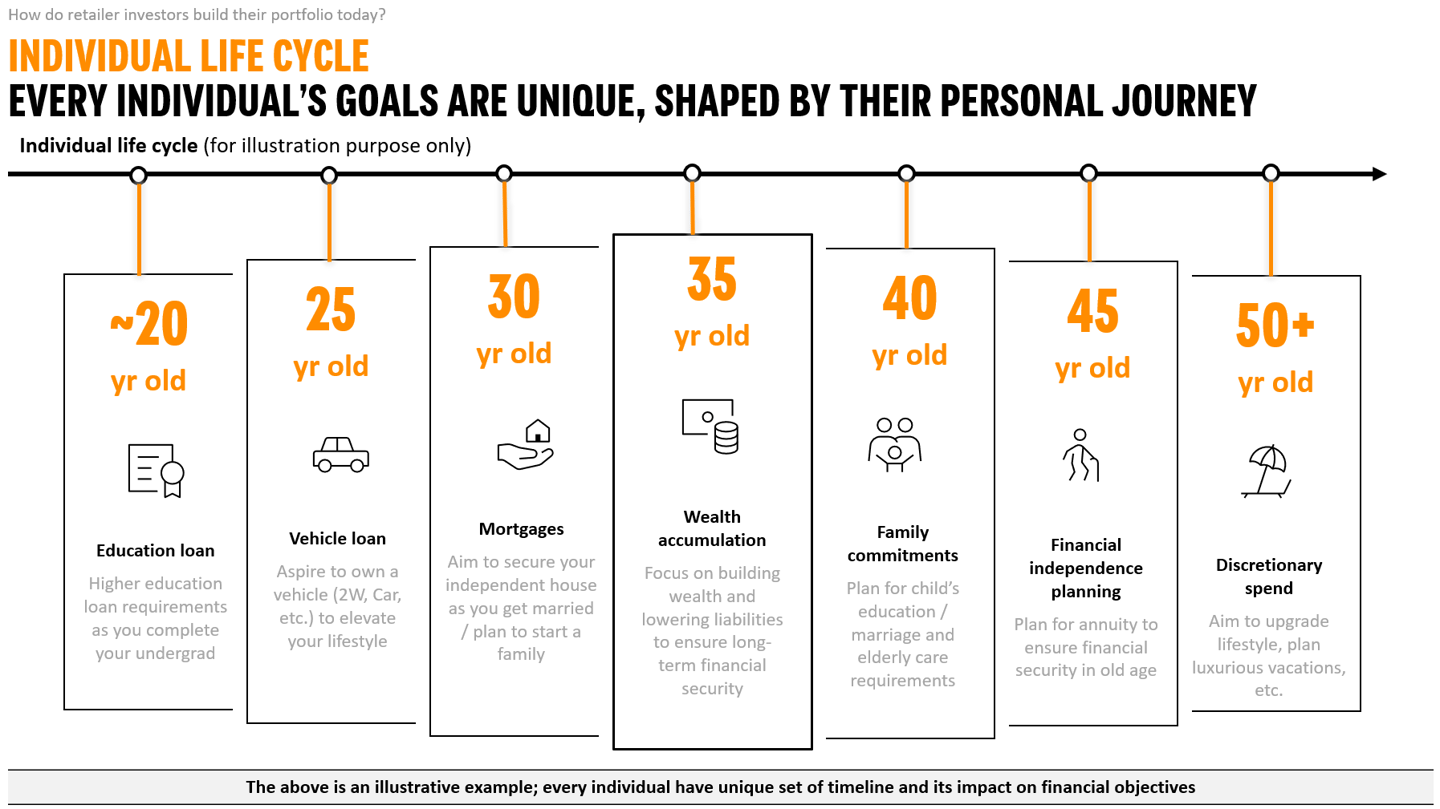 How do retailer investors build their portfolio today?

INDIVIDUAL LIFE CYCLE

EVERY INDIVIDUAL'S GOALS ARE UNIQUE, SHAPED BY THEIR PERSONAL JOURNEY

Individual life cycle (for illustration purpose only)

~20 yr old

Education loan

Higher education loan requirements as you complete your undergrad

25 yr old

Vehicle loan

Aspire to own a vehicle (2W, Car, etc.) to elevate your lifestyle

30 yr old

Mortgages

Aim to secure your independent house as you get married / plan to start a family

35 yr old

Wealth accumulation

Focus on building wealth and lowering liabilities to ensure long-term financial security

40 yr old

Family commitments

Plan for child's education / marriage and elderly care requirements

45 yr old

Financial independence planning

Plan for annuity to ensure financial security in old age

50+ yr old

Discretionary spend

Aim to upgrade lifestyle, plan luxurious vacations, etc.

The above is an illustrative example; every individual have unique set of timeline and its impact on financial objectives